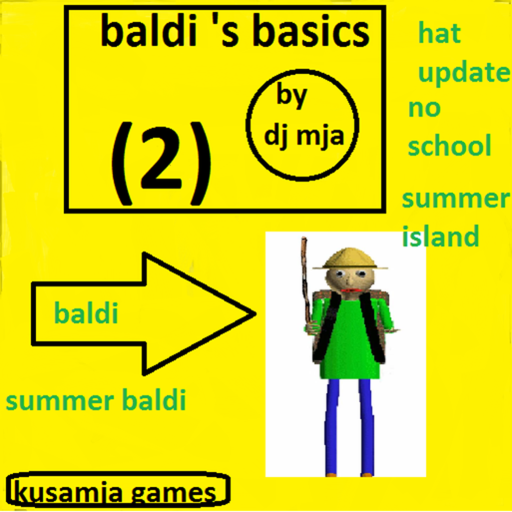 baldi 's basics

(2)

by dj mja

hat update no school

summer island

baldi

summer baldi

kusamja games